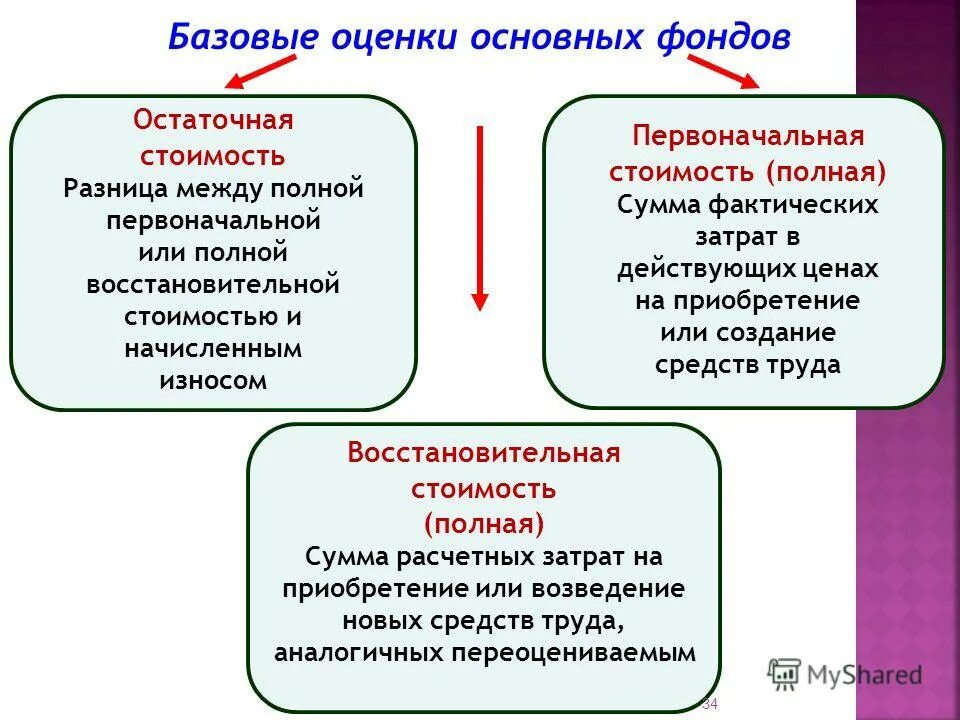 Базовые оценки основных фондов

Остаточная стоимость
Разница между полной первоначальной или полной восстановительной стоимостью и начисленным износом

Первоначальная стоимость (полная)
Сумма фактических затрат в действующих ценах на приобретение или создание средств труда

Восстановительная стоимость (полная)
Сумма расчетных затрат на приобретение или возведение новых средств труда, аналогичных переоцениваемым

34

MyShared